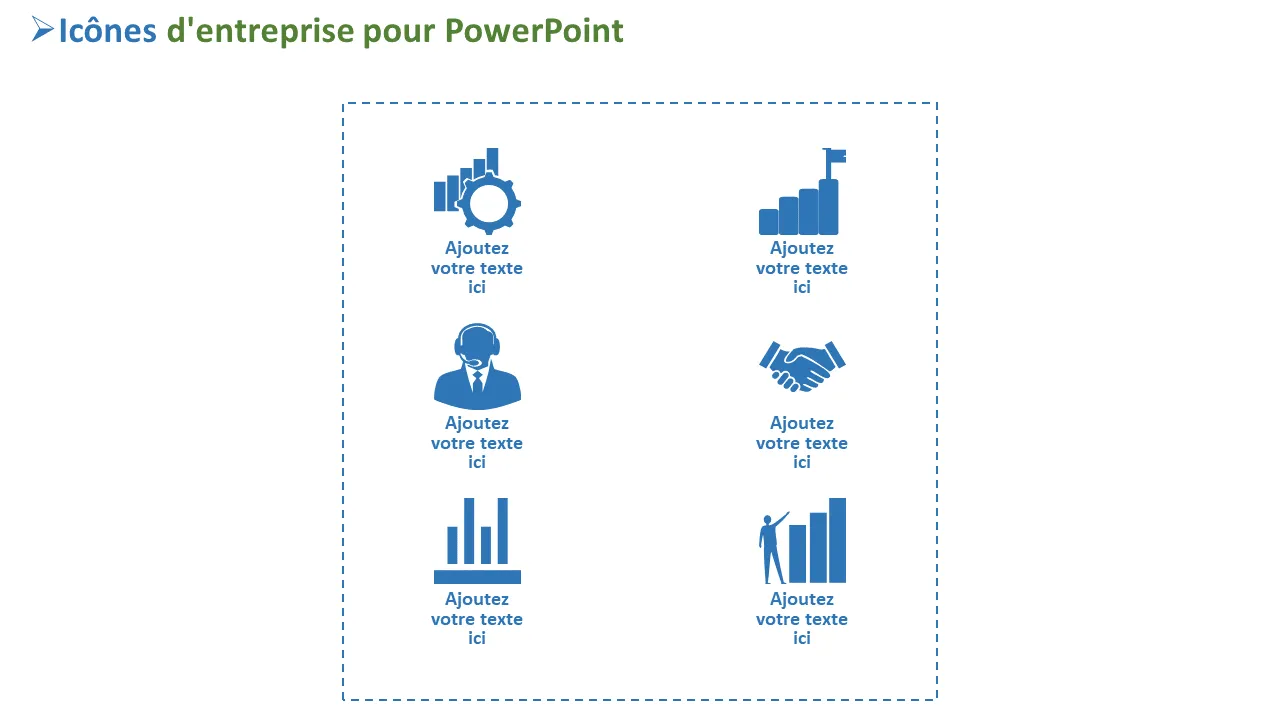 Icônes d'entreprise pour PowerPoint

Ajoutez votre texte ici

Ajoutez votre texte ici

Ajoutez votre texte ici

Ajoutez votre texte ici

Ajoutez votre texte ici

Ajoutez votre texte ici